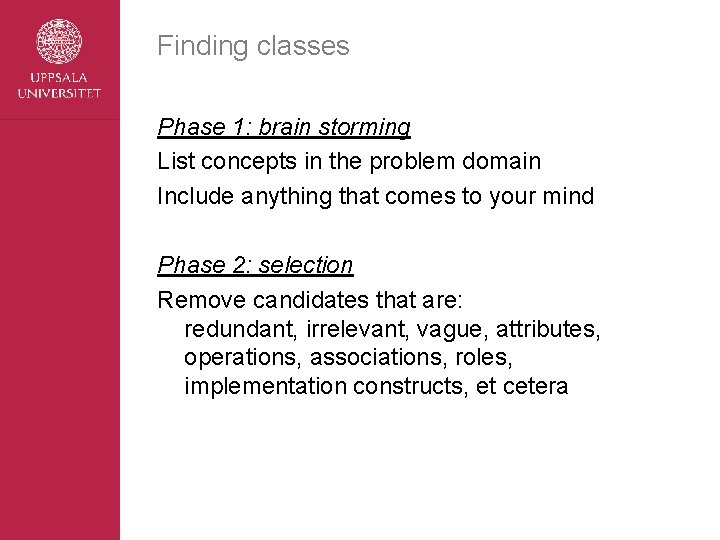 UPPSALA
UNIVERSITET

Finding classes

Phase 1: brain storming

List concepts in the problem domain

Include anything that comes to your mind

Phase 2: selection

Remove candidates that are:
redundant, irrelevant, vague, attributes, operations, associations, roles, implementation constructs, et cetera